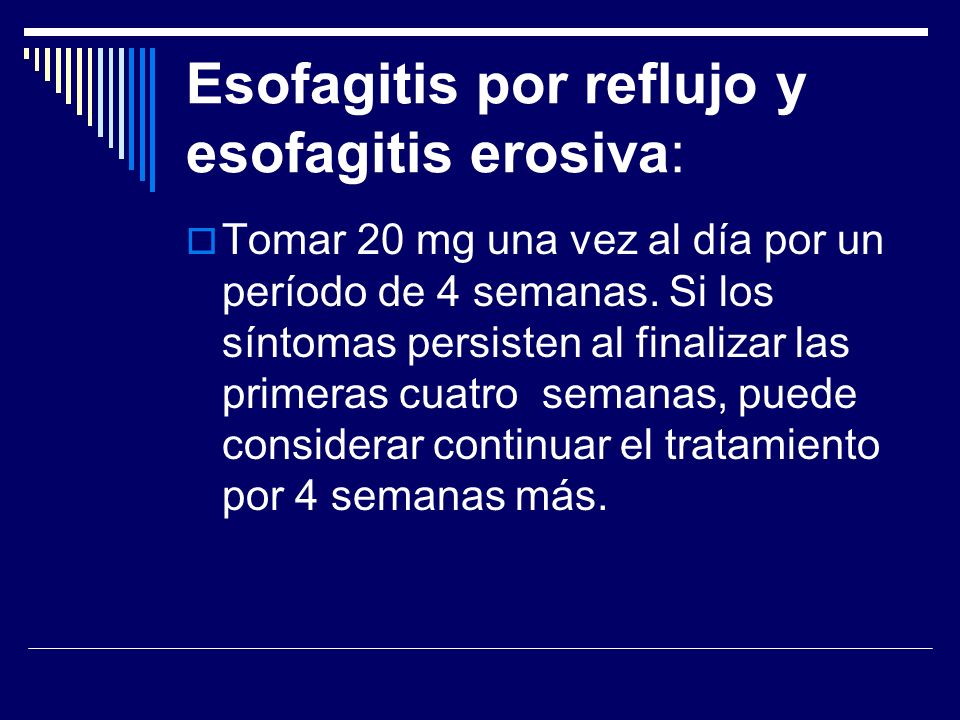 Esofagitis por reflujo y esofagitis erosiva:

Tomar 20 mg una vez al día por un período de 4 semanas. Si los síntomas persisten al finalizar las primeras cuatro  semanas, puede considerar continuar el tratamiento por 4 semanas más.